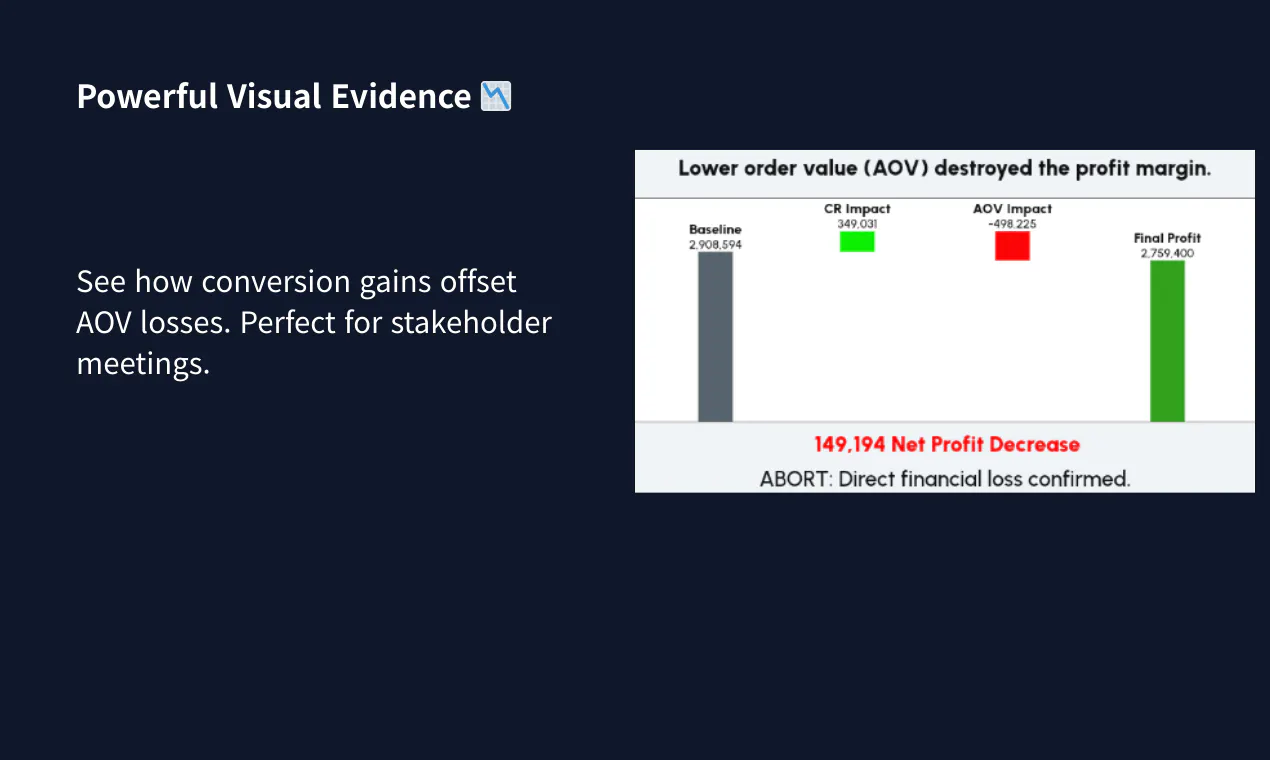 Powerful Visual Evidence 📉

See how conversion gains offset AOV losses. Perfect for stakeholder meetings.

Lower order value (AOV) destroyed the profit margin.

Baseline
2,908,594

CR Impact
349,031

AOV Impact
-498,225

Final Profit
2,759,400

149,194 Net Profit Decrease

ABORT: Direct financial loss confirmed.